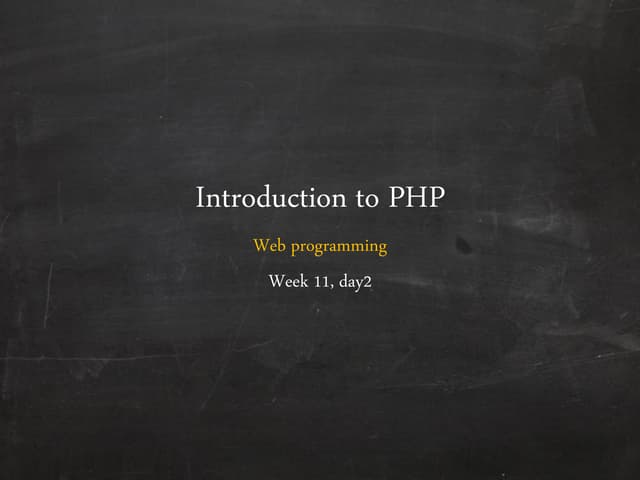 Introduction to PHP

Web programming

Week 11, day2